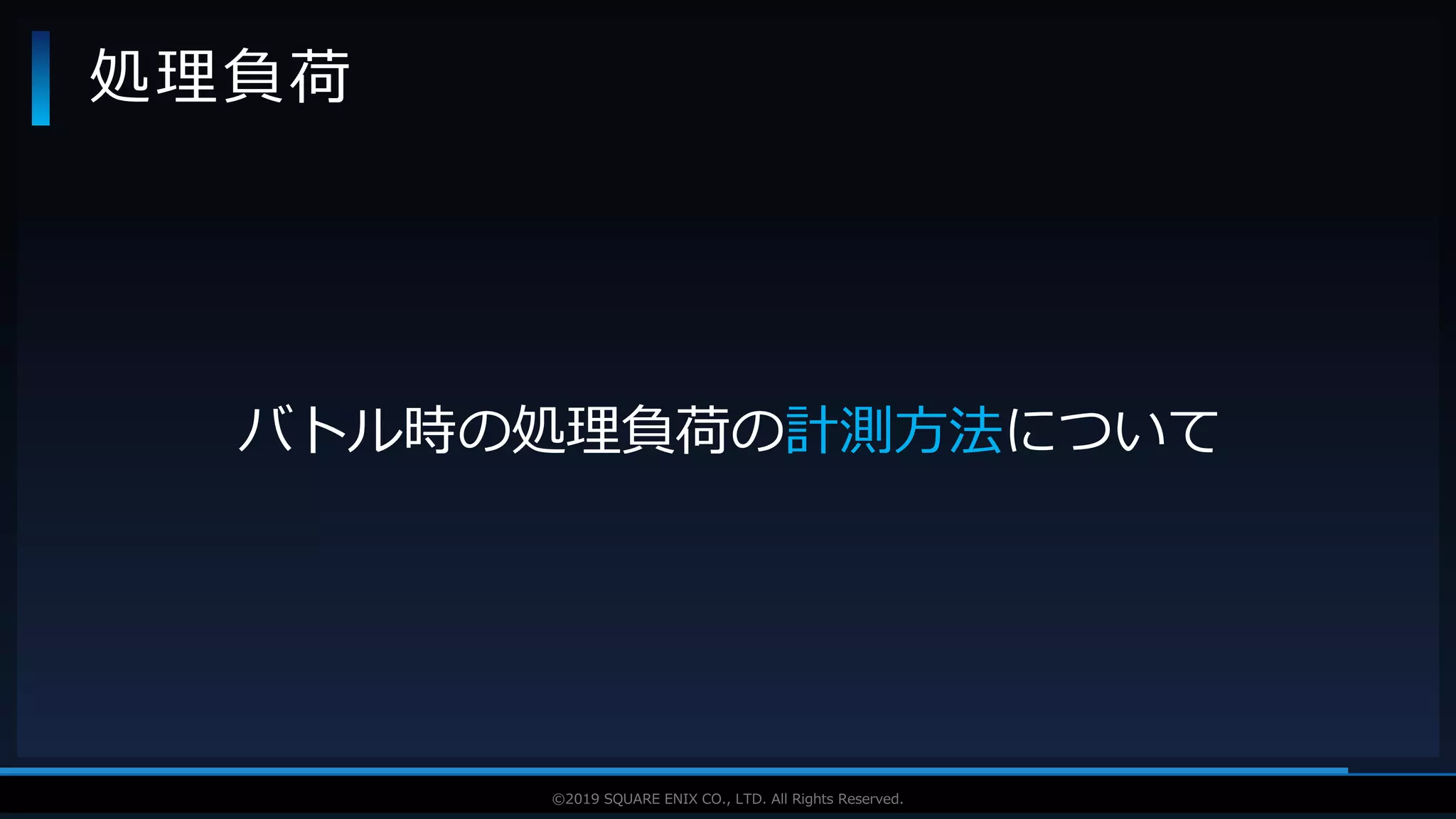 処理負荷

バトル時の処理負荷の計測方法について

©2019 SQUARE ENIX CO., LTD. All Rights Reserved.